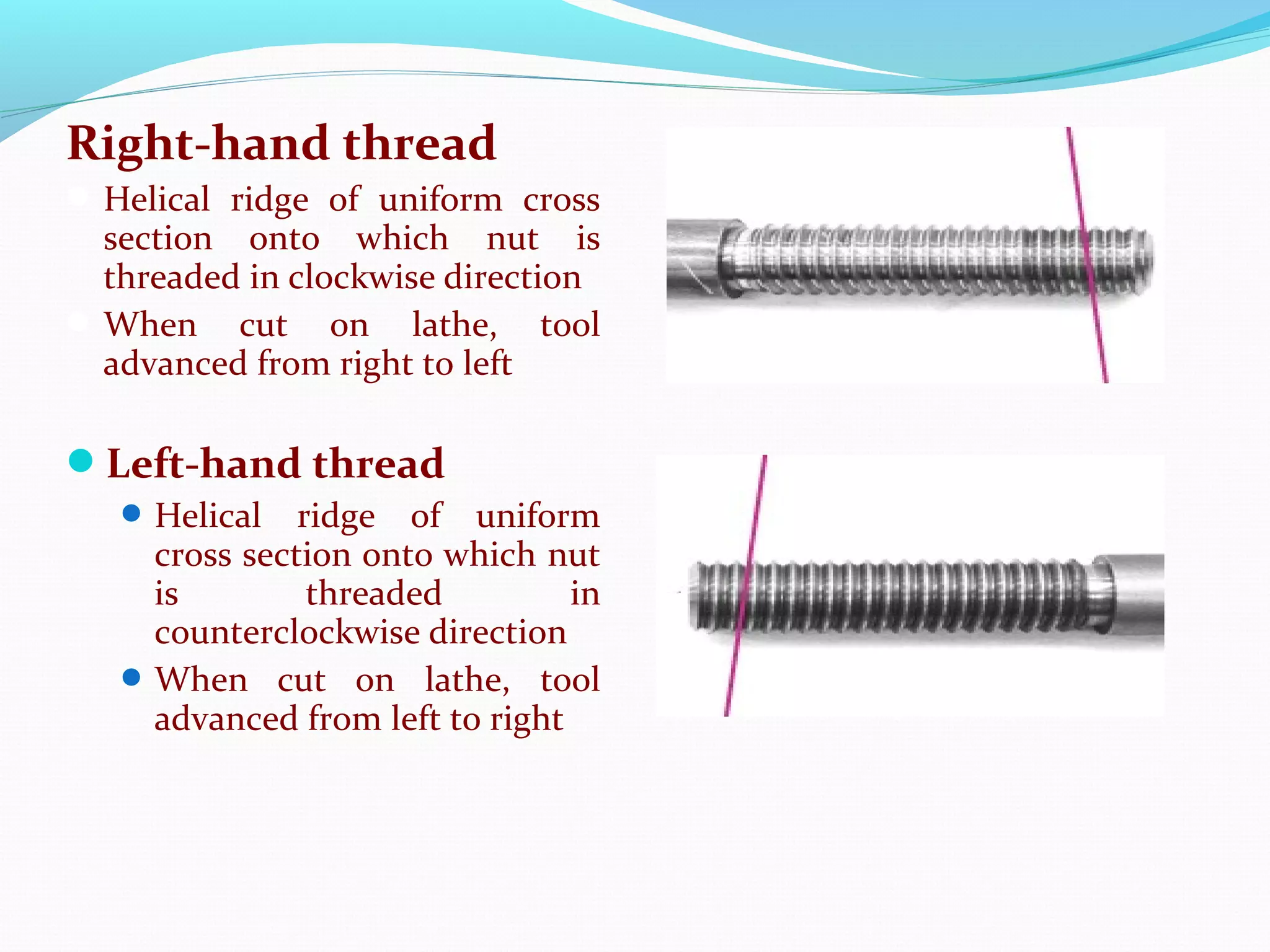 Right-hand thread

Helical ridge of uniform cross section onto which nut is threaded in clockwise direction

When cut on lathe, tool advanced from right to left

Left-hand thread

Helical ridge of uniform cross section onto which nut is threaded in counterclockwise direction

When cut on lathe, tool advanced from left to right